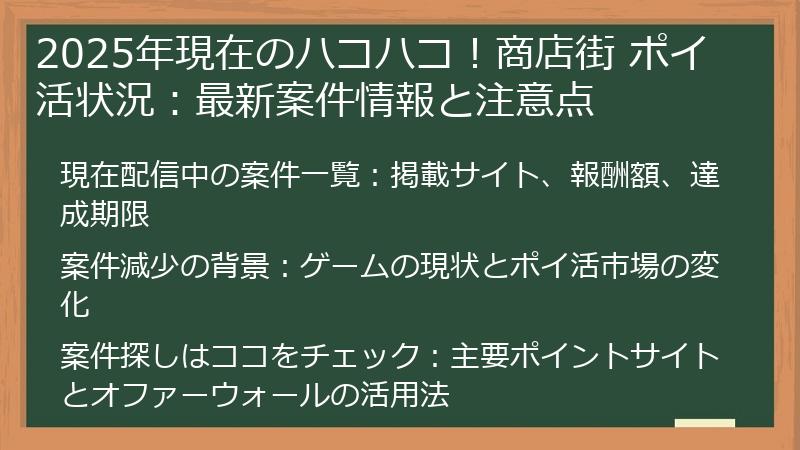 2025年現在のハコハコ！商店街 ポイ活状況：最新案件情報と注意点

現在配信中の案件一覧：掲載サイト、報酬額、達成期限

案件減少の背景：ゲームの現状とポイ活市場の変化

案件探しはココをチェック：主要ポイントサイトとオファーウォールの活用法